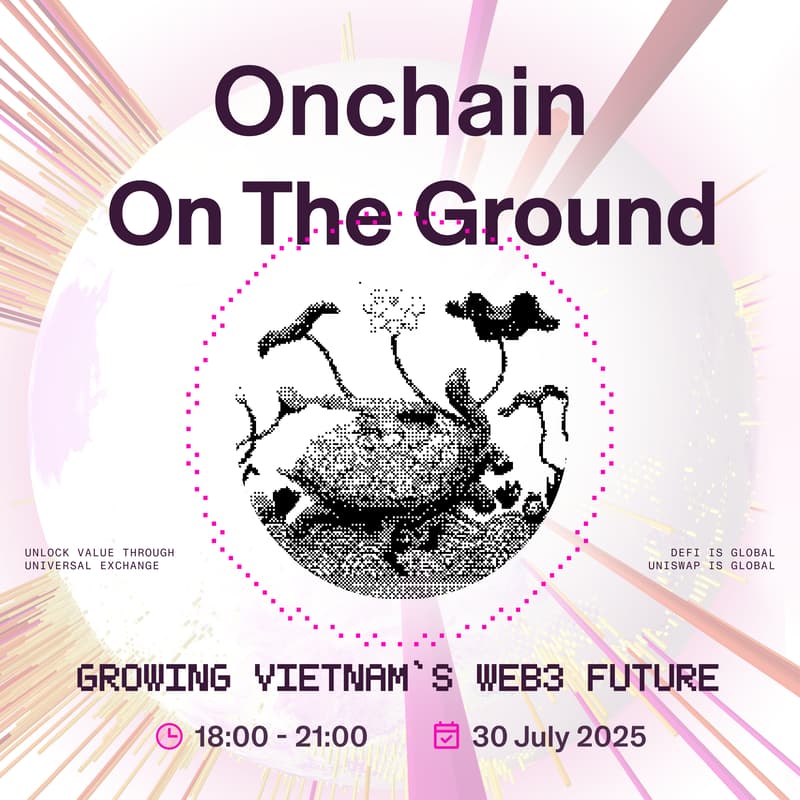 Onchain
On The Ground

UNLOCK VALUE THROUGH
UNIVERSAL EXCHANGE

DEFI IS GLOBAL
UNISWAP IS GLOBAL

GROWING VIETNAM`S WEB3 FUTURE

18:00 - 21:00

30 July 2025